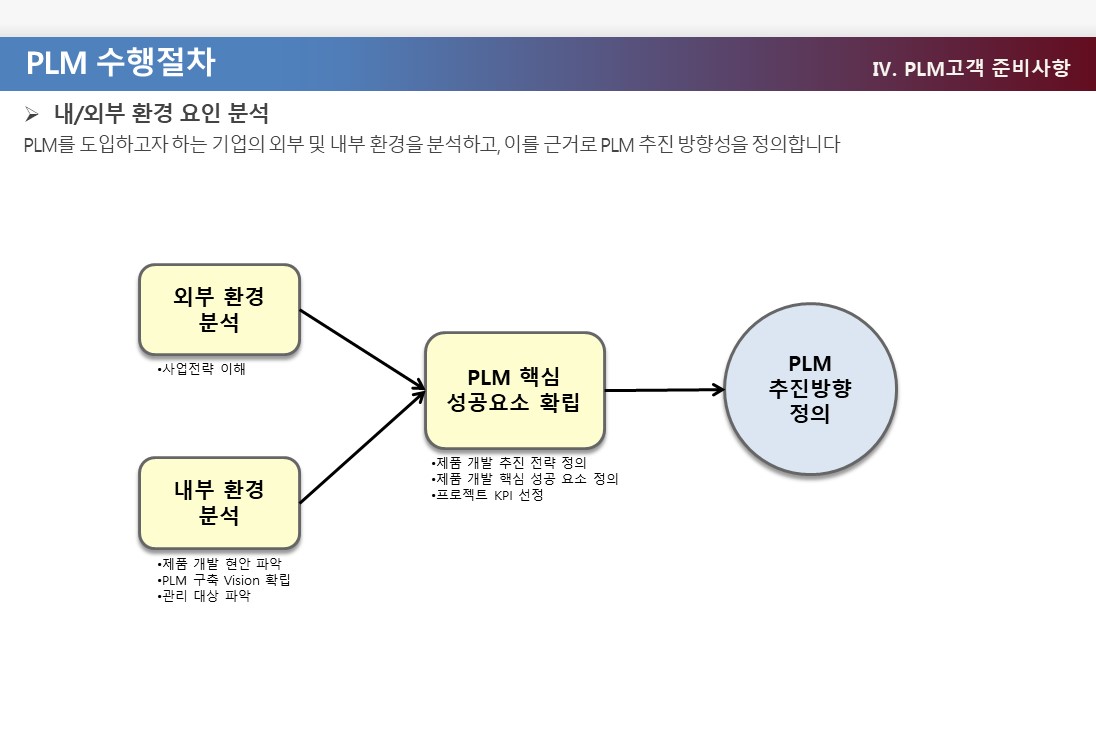 PLM 수행절차

IV. PLM고객 준비사항

➢ 내/외부 환경 요인 분석

PLM를 도입하고자 하는 기업의 외부 및 내부 환경을 분석하고, 이를 근거로 PLM 추진 방향성을 정의합니다

외부 환경 분석

•사업전략 이해

내부 환경 분석

•제품 개발 현안 파악
•PLM 구축 Vision 확립
•관리 대상 파악

PLM 핵심 성공요소 확립

•제품 개발 추진 전략 정의
•제품 개발 핵심 성공 요소 정의
•프로젝트 KPI 선정

PLM 추진방향 정의